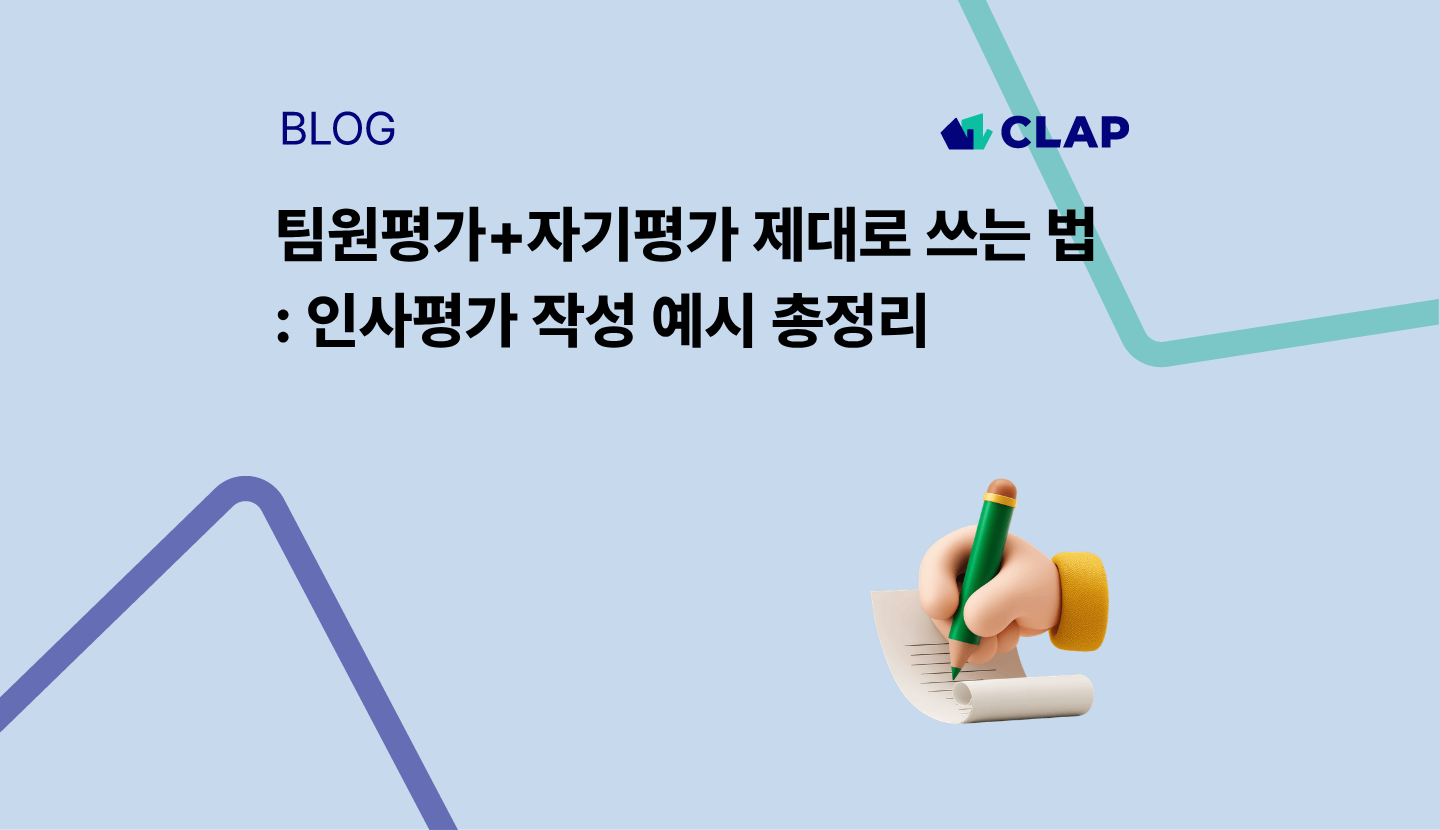 BLOG

CLAP

팀원평가+자기평가 제대로 쓰는 법
: 인사평가 작성 예시 총정리